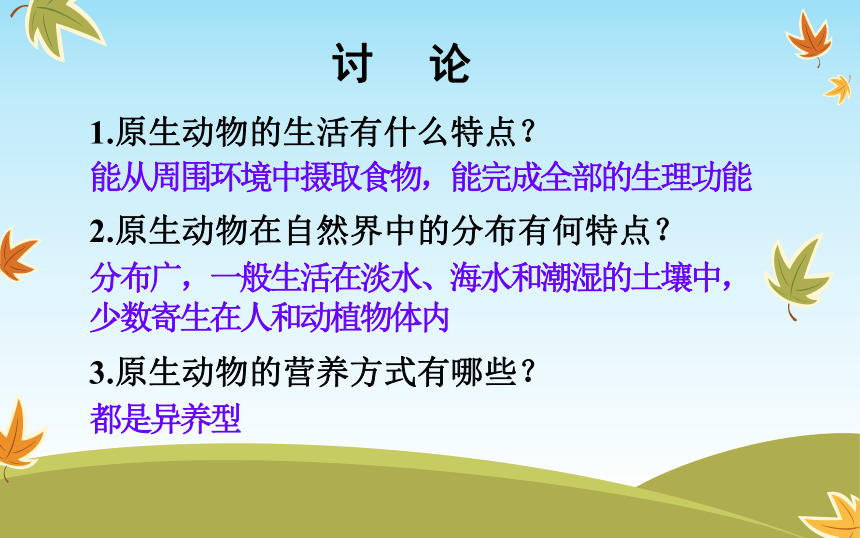 讨　论

1.原生动物的生活有什么特点？

能从周围环境中摄取食物，能完成全部的生理功能

2.原生动物在自然界中的分布有何特点？

分布广，一般生活在淡水、海水和潮湿的土壤中，少数寄生在人和动植物体内

3.原生动物的营养方式有哪些？

都是异养型